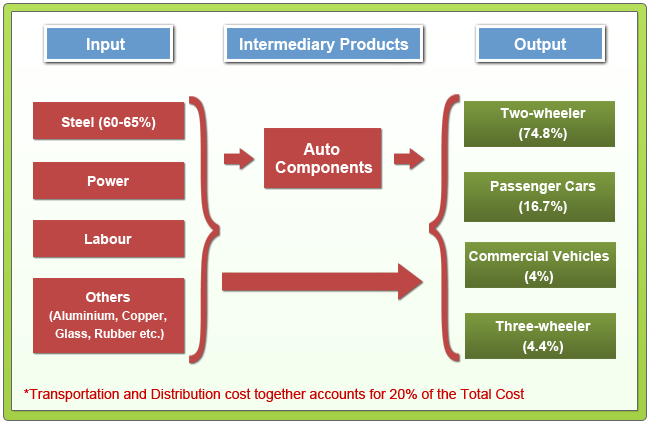 Input

Intermediary Products

Output

Steel (60-65%)

Power

Labour

Others (Aluminium, Copper, Glass, Rubber etc.)

Auto Components

Two-wheeler (74.8%)

Passenger Cars (16.7%)

Commercial Vehicles (4%)

Three-wheeler (4.4%)

*Transportation and Distribution cost together accounts for 20% of the Total Cost